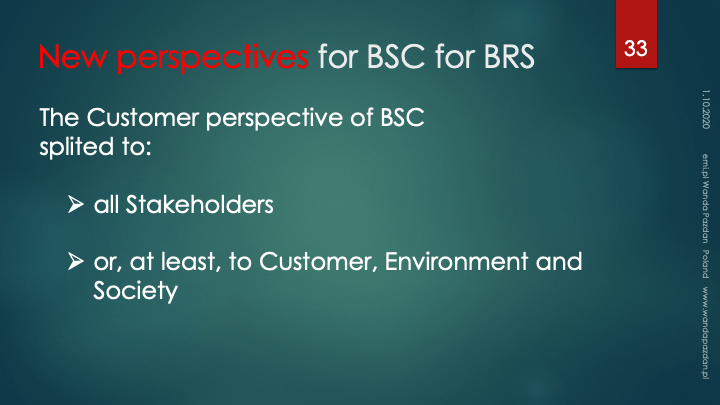 New perspectives for BSC for BRS

33

The Customer perspective of BSC splited to:

➢ all Stakeholders

➢ or, at least, to Customer, Environment and Society

1.10.2020

emi.pl Wanda Pazdan Poland www.wandapazdan.pl